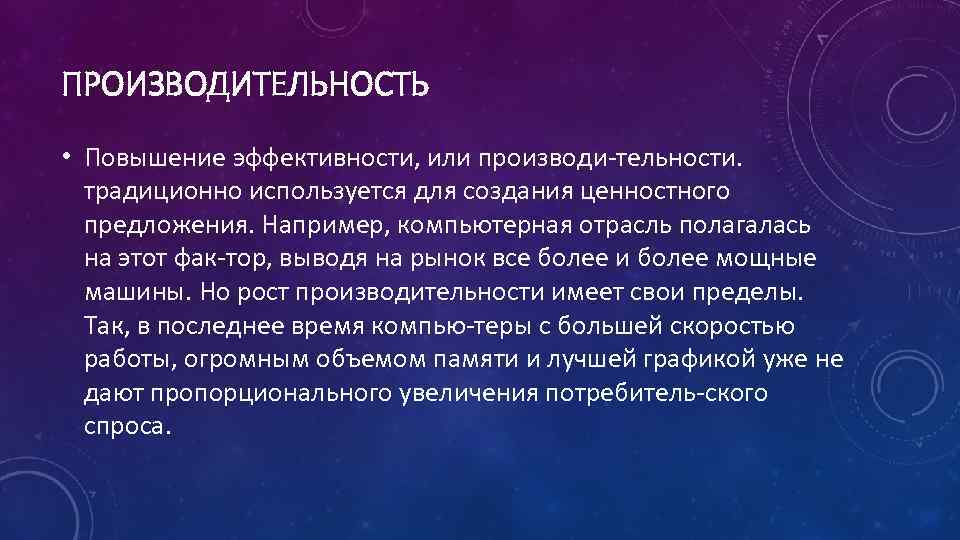 ПРОИЗВОДИТЕЛЬНОСТЬ

• Повышение эффективности, или производи-тельности. традиционно используется для создания ценностного предложения. Например, компьютерная отрасль полагалась на этот фак-тор, выводя на рынок все более и более мощные машины. Но рост производительности имеет свои пределы. Так, в последнее время компью-теры с большей скоростью работы, огромным объемом памяти и лучшей графикой уже не дают пропорционального увеличения потребитель-ского спроса.